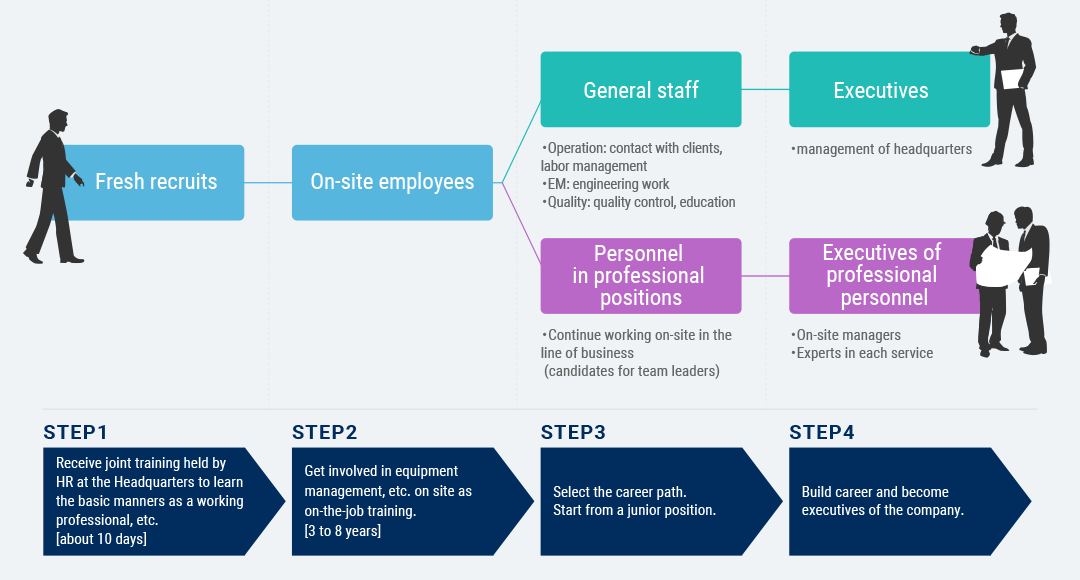 Fresh recruits

On-site employees

General staff

•Operation: contact with clients, labor management
•EM: engineering work
•Quality: quality control, education

Executives

•management of headquarters

Personnel in professional positions

•Continue working on-site in the line of business
(candidates for team leaders)

Executives of professional personnel

•On-site managers
•Experts in each service

STEP1

Receive joint training held by HR at the Headquarters to learn the basic manners as a working professional, etc.
[about 10 days]

STEP2

Get involved in equipment management, etc. on site as on-the-job training.
[3 to 8 years]

STEP3

Select the career path.
Start from a junior position.

STEP4

Build career and become executives of the company.